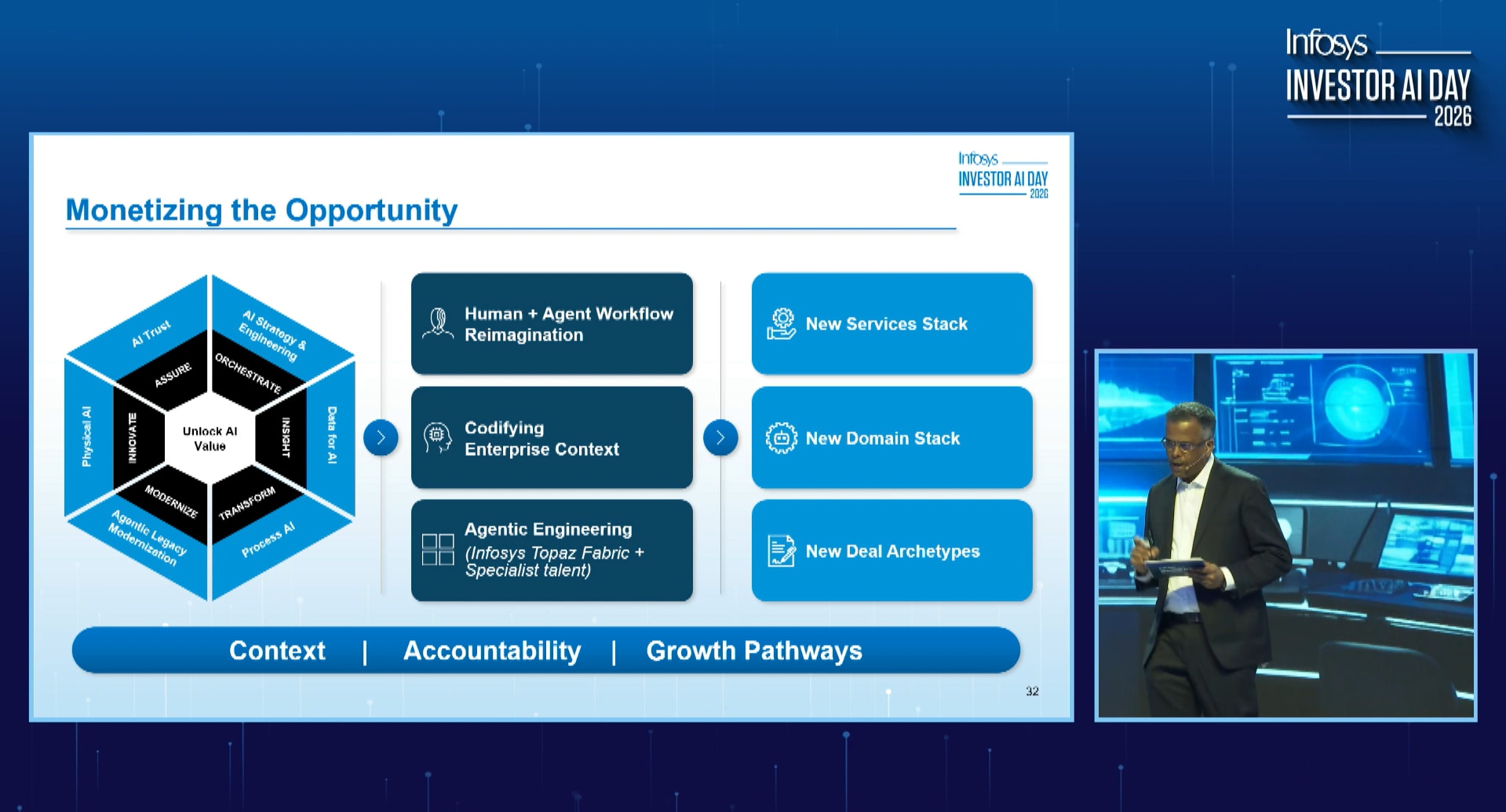 Infosys
INVESTOR AI DAY
2026

Infosys
INVESTOR AI DAY
2026

Monetizing the Opportunity

AI Trust
AI Strategy & Engineering
Data for AI
Process AI
Agentic Legacy Modernization
Physical AI
ASSURE
ORCHESTRATE
INSIGHT
TRANSFORM
MODERNIZE
INNOVATE
Unlock AI Value

Human + Agent Workflow Reimagination

Codifying Enterprise Context

Agentic Engineering
(Infosys Topaz Fabric + Specialist talent)

New Services Stack

New Domain Stack

New Deal Archetypes

Context | Accountability | Growth Pathways

32